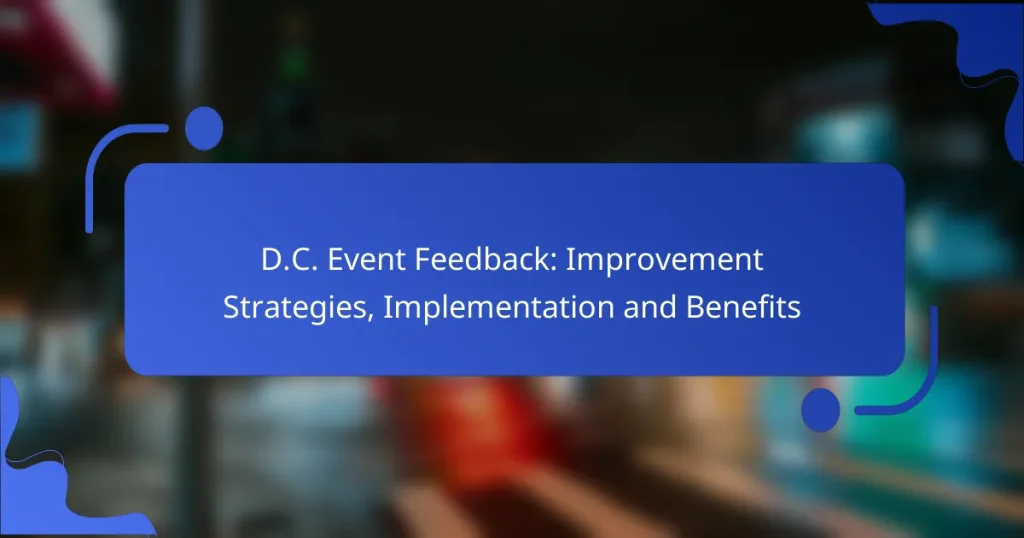 D.C. Event Feedback: Improvement Strategies, Implementation and Benefits